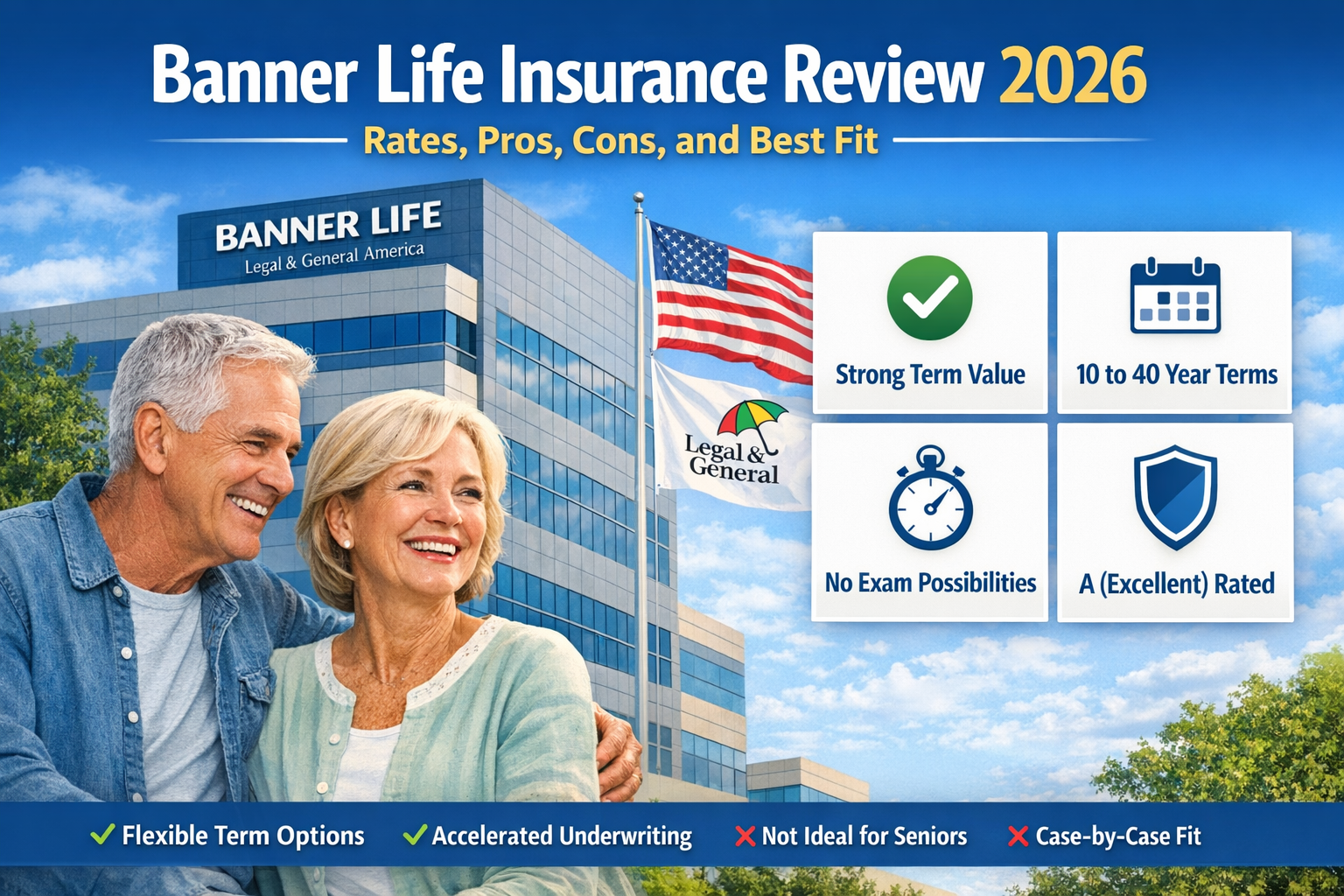 Banner Life Insurance Review 2026

Rates, Pros, Cons, and Best Fit

BANNER LIFE
Legal & General America

Legal & General

Strong Term Value

10 to 40 Year Terms

No Exam Possibilities

A (Excellent) Rated

✓ Flexible Term Options ✓ Accelerated Underwriting ✗ Not Ideal for Seniors ✗ Case-by-Case Fit